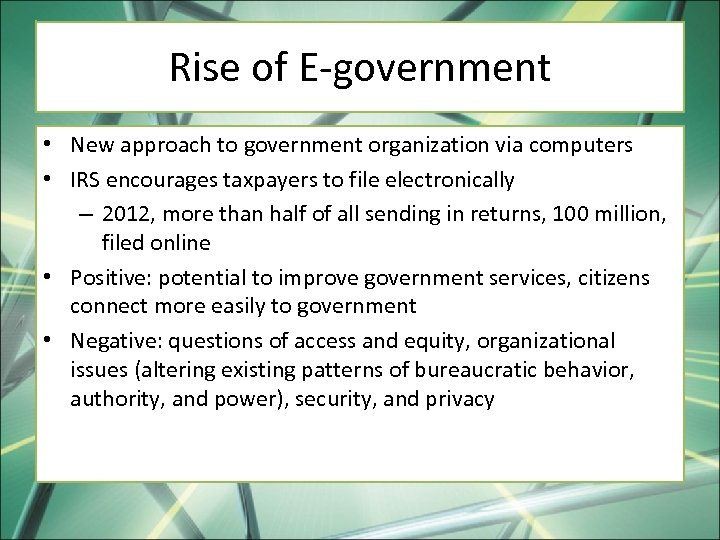 Rise of E-government

• New approach to government organization via computers
• IRS encourages taxpayers to file electronically
– 2012, more than half of all sending in returns, 100 million, filed online
• Positive: potential to improve government services, citizens connect more easily to government
• Negative: questions of access and equity, organizational issues (altering existing patterns of bureaucratic behavior, authority, and power), security, and privacy